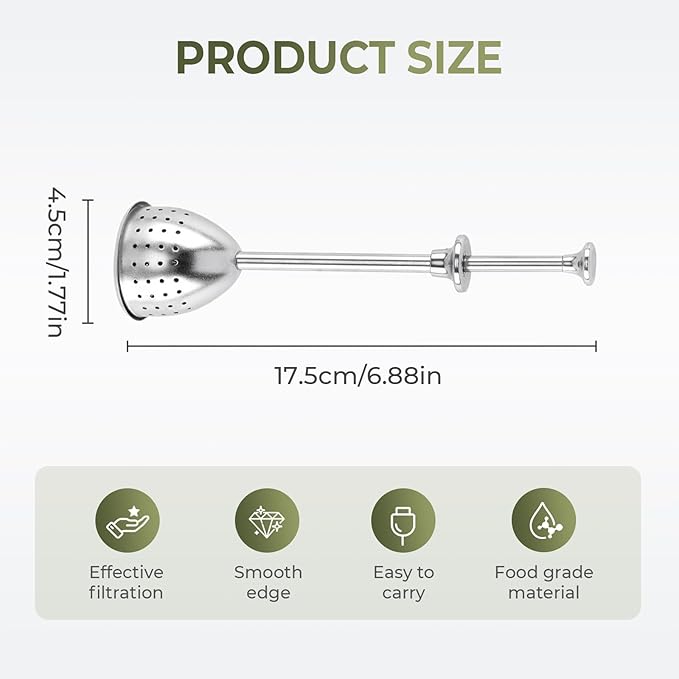 PRODUCT SIZE

4.5cm/1.77in

17.5cm/6.88in

Effective filtration

Smooth edge

Easy to carry

Food grade material